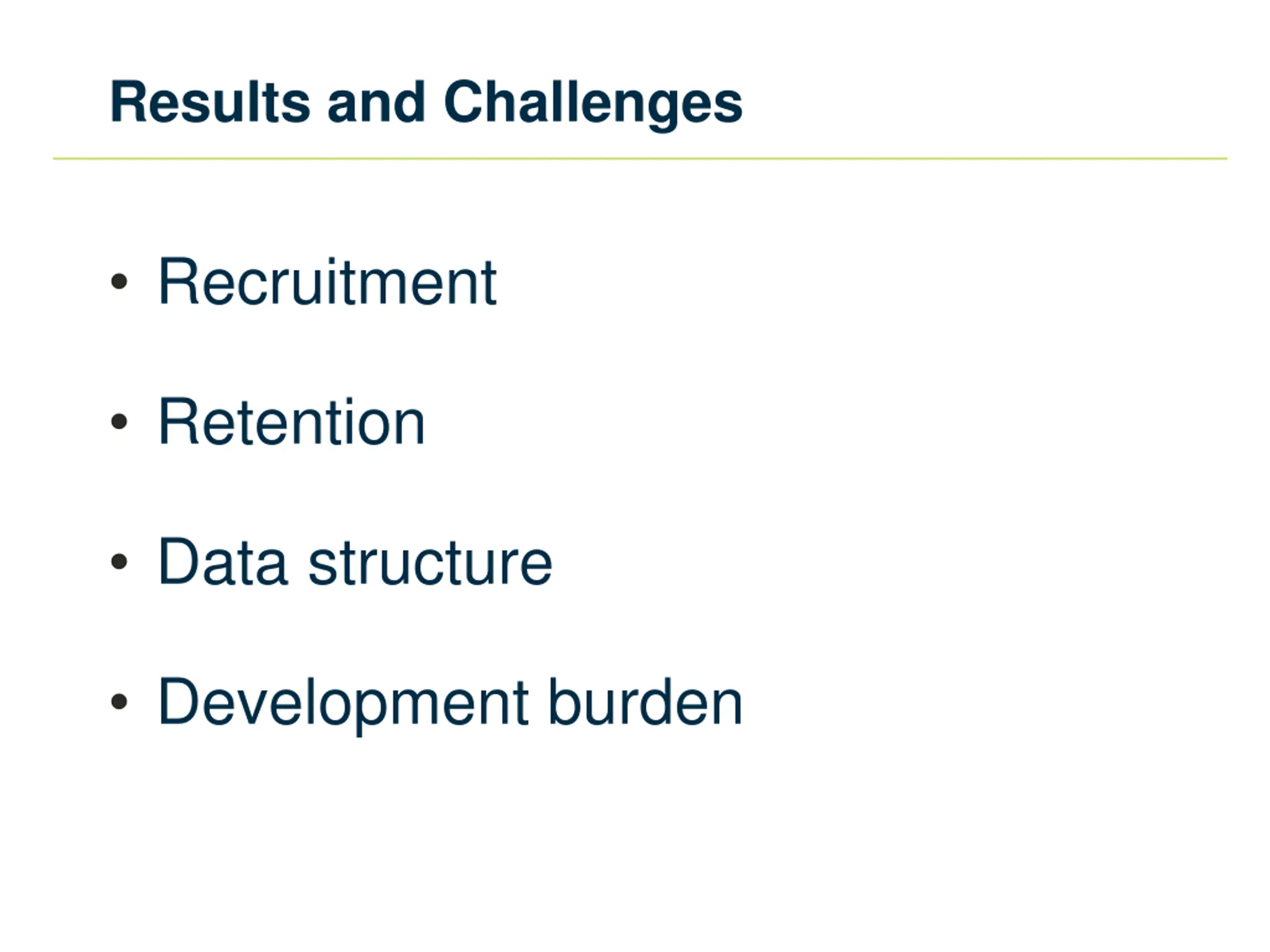 Results and Challenges

• Recruitment

• Retention

• Data structure

• Development burden